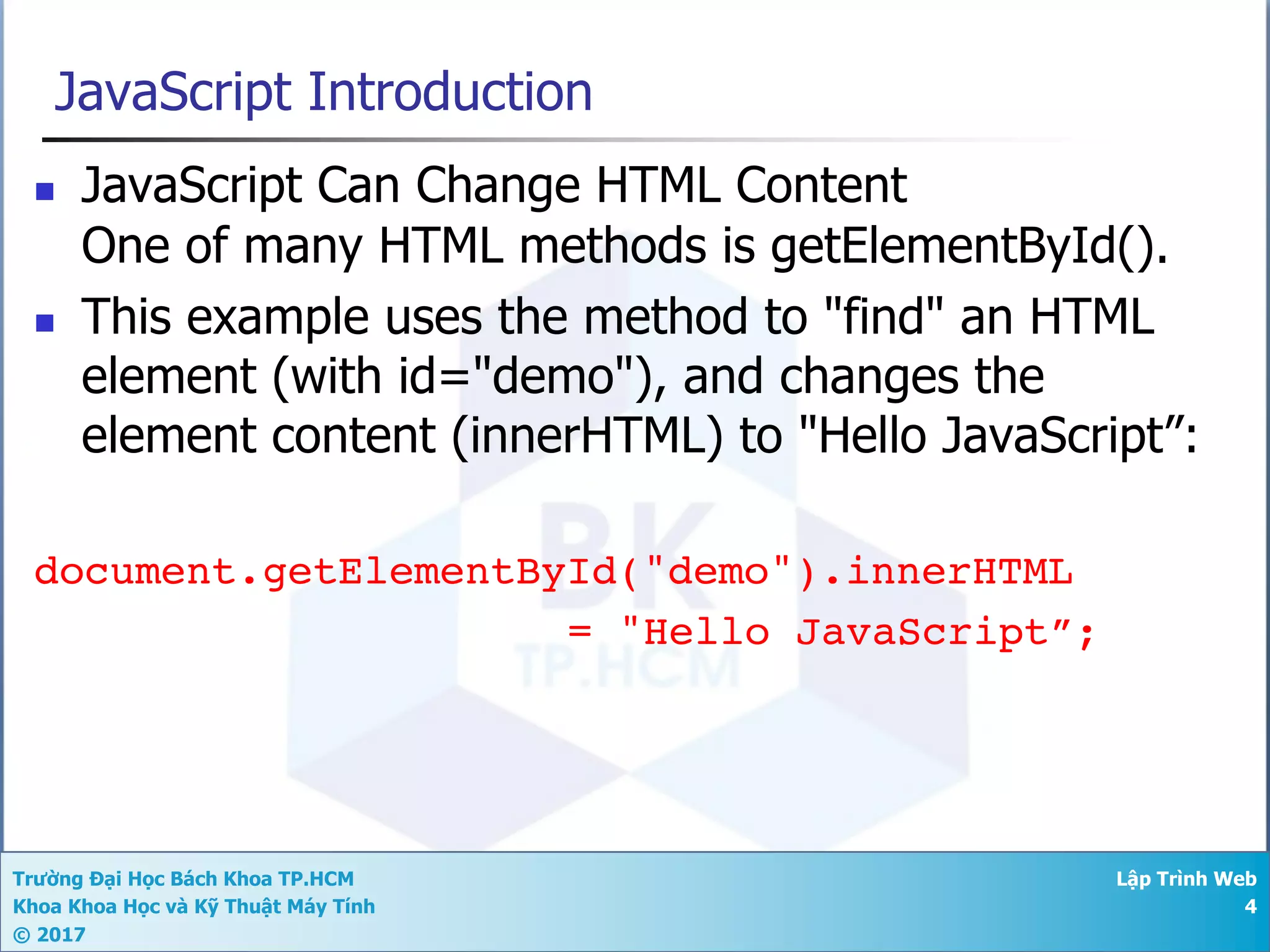 JavaScript Introduction

JavaScript Can Change HTML Content
One of many HTML methods is getElementById().

This example uses the method to "find" an HTML element (with id="demo"), and changes the element content (innerHTML) to "Hello JavaScript”:

document.getElementById("demo").innerHTML
= "Hello JavaScript”;

BK
TP.HCM

Trường Đại Học Bách Khoa TP.HCM
Khoa Khoa Học và Kỹ Thuật Máy Tính
© 2017

Lập Trình Web
4